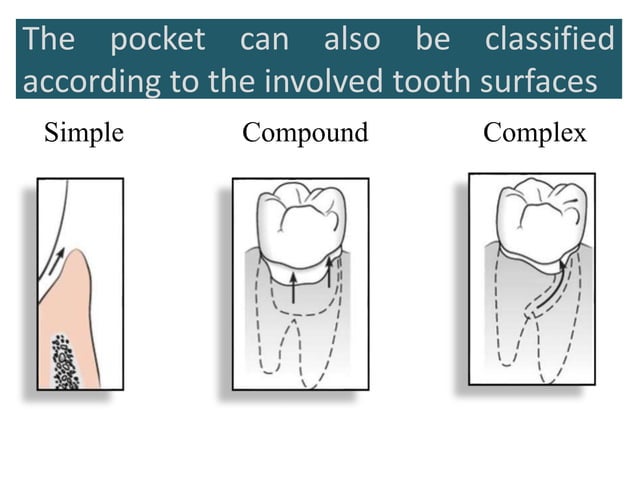 The pocket can also be classified according to the involved tooth surfaces

Simple

Compound

Complex